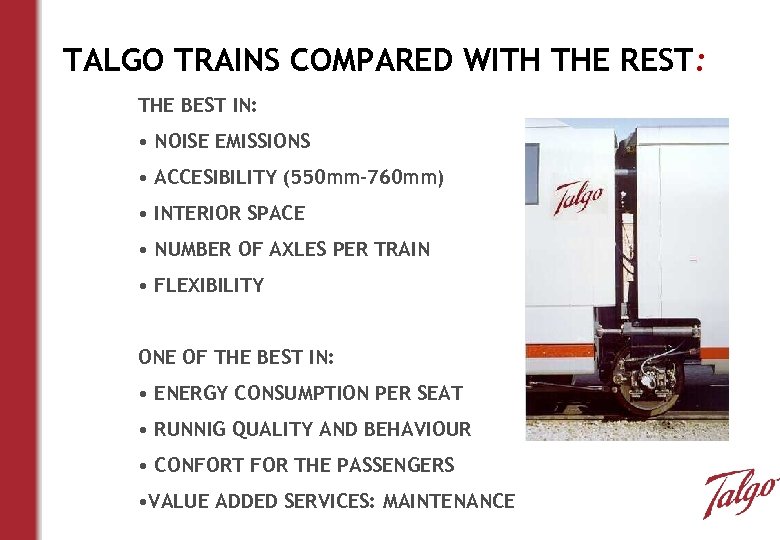 TALGO TRAINS COMPARED WITH THE REST:

THE BEST IN:

• NOISE EMISSIONS

• ACCESIBILITY (550mm-760mm)

• INTERIOR SPACE

• NUMBER OF AXLES PER TRAIN

• FLEXIBILITY

ONE OF THE BEST IN:

• ENERGY CONSUMPTION PER SEAT

• RUNNIG QUALITY AND BEHAVIOUR

• CONFORT FOR THE PASSENGERS

•VALUE ADDED SERVICES: MAINTENANCE

Talgo

Talgo